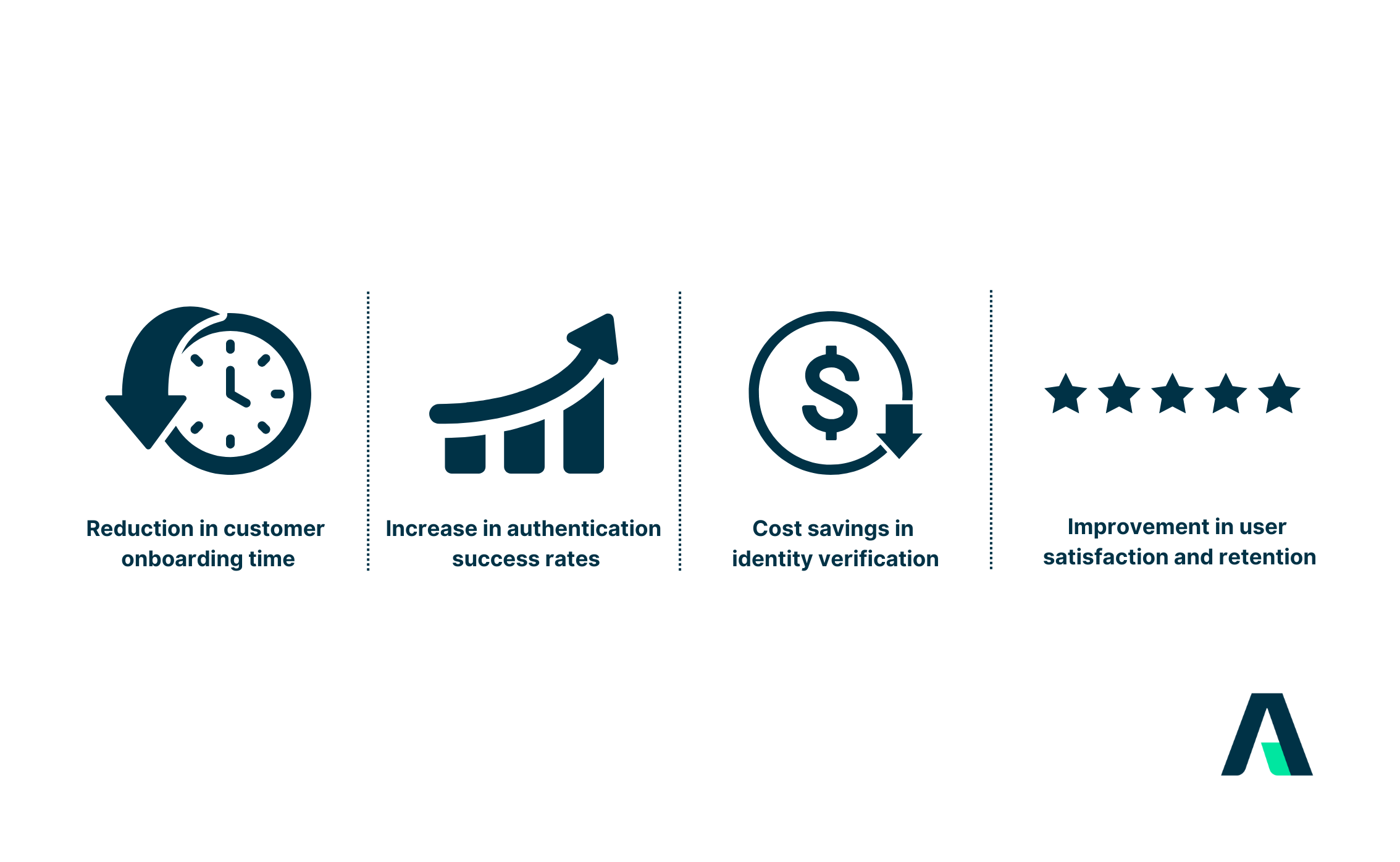 Reduction in customer onboarding time

Increase in authentication success rates

Cost savings in identity verification

Improvement in user satisfaction and retention